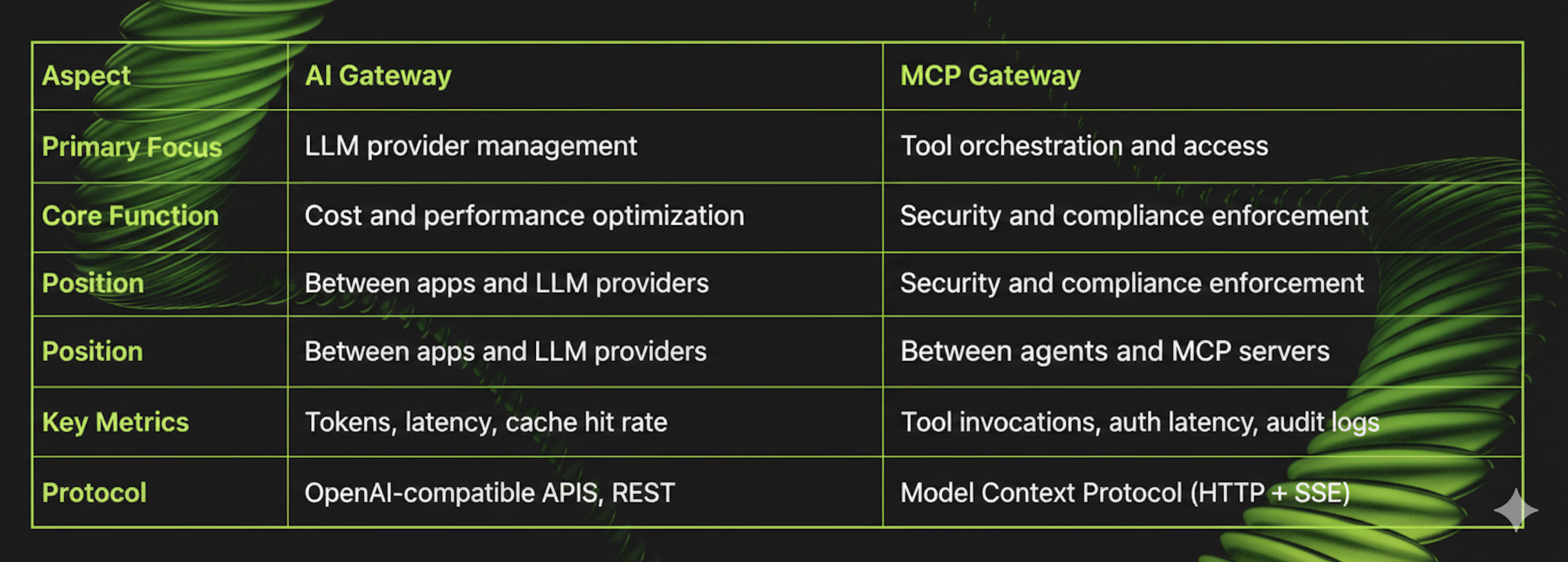 | Aspect | AI Gateway | MCP Gateway |
|---|---|---|
| Primary Focus | LLM provider management | Tool orchestration and access |
| Core Function | Cost and performance optimization | Security and compliance enforcement |
| Position | Between apps and LLM providers | Security and compliance enforcement |
| Position | Between apps and LLM providers | Between agents and MCP servers |
| Key Metrics | Tokens, latency, cache hit rate | Tool invocations, auth latency, audit logs |
| Protocol | OpenAI-compatible APIS, REST | Model Context Protocol (HTTP + SSE) |